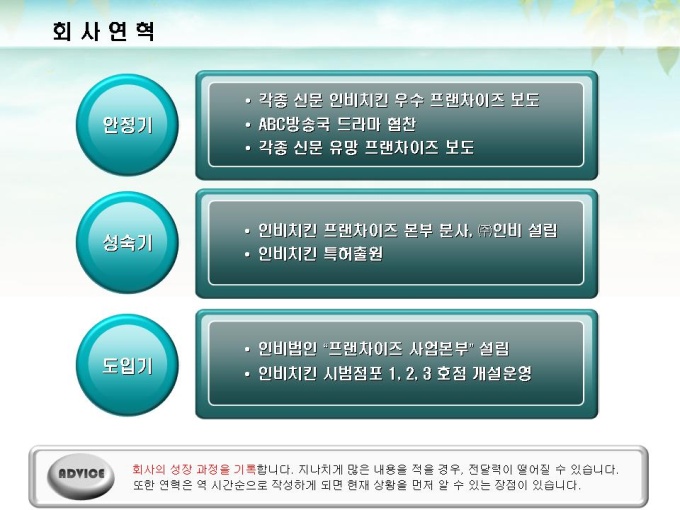 회 사 연 혁

안정기

• 각종 신문 인비치킨 우수 프랜차이즈 보도
• ABC방송국 드라마 협찬
• 각종 신문 유망 프랜차이즈 보도

성숙기

• 인비치킨 프랜차이즈 본부 분사, ㈜인비 설립
• 인비치킨 특허출원

도입기

• 인비법인 "프랜차이즈 사업본부" 설립
• 인비치킨 시범점포 1, 2, 3 호점 개설운영

ADVICE

회사의 성장 과정을 기록합니다. 지나치게 많은 내용을 적을 경우, 전달력이 떨어질 수 있습니다. 또한 연혁은 역 시간순으로 작성하게 되면 현재 상황을 먼저 알 수 있는 장점이 있습니다.